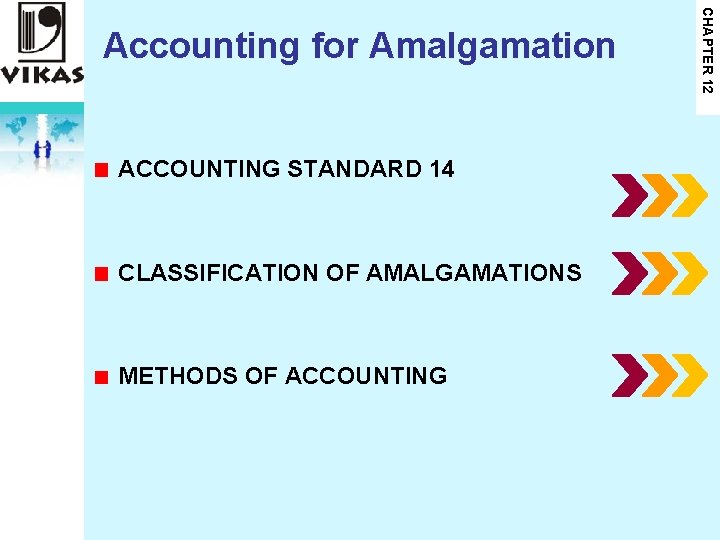 VIKAS

Accounting for Amalgamation

CHAPTER 12

ACCOUNTING STANDARD 14

CLASSIFICATION OF AMALGAMATIONS

METHODS OF ACCOUNTING